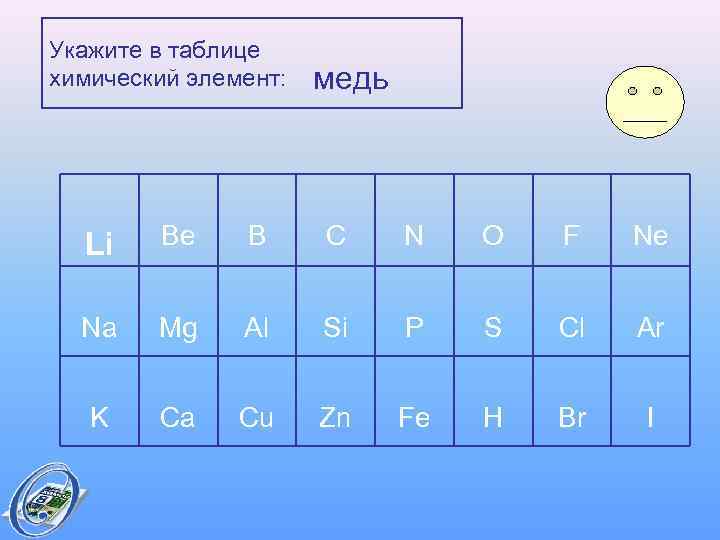 Укажите в таблице химический элемент: медь

| Li | Be | B | C | N | O | F | Ne |
|---|---|---|---|---|---|---|---|
| Na | Mg | Al | Si | P | S | Cl | Ar |
| K | Ca | Cu | Zn | Fe | H | Br | I |